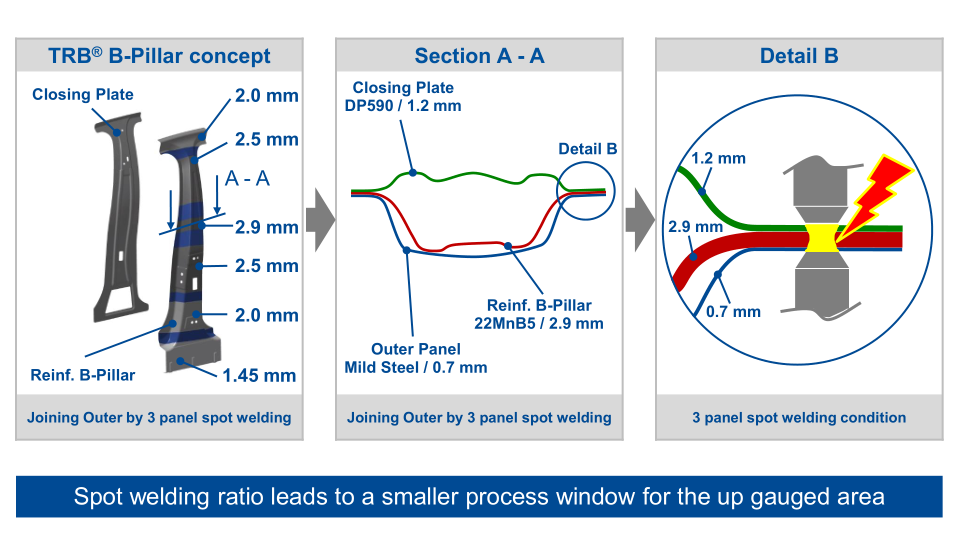 TRB® B-Pillar concept

Closing Plate

2.0 mm

2.5 mm

A - A

2.9 mm

2.5 mm

2.0 mm

Reinf. B-Pillar

1.45 mm

Joining Outer by 3 panel spot welding

Section A - A

Closing Plate
DP590 / 1.2 mm

Detail B

Reinf. B-Pillar
22MnB5 / 2.9 mm

Outer Panel
Mild Steel / 0.7 mm

Joining Outer by 3 panel spot welding

Detail B

1.2 mm

2.9 mm

0.7 mm

3 panel spot welding condition

Spot welding ratio leads to a smaller process window for the up gauged area